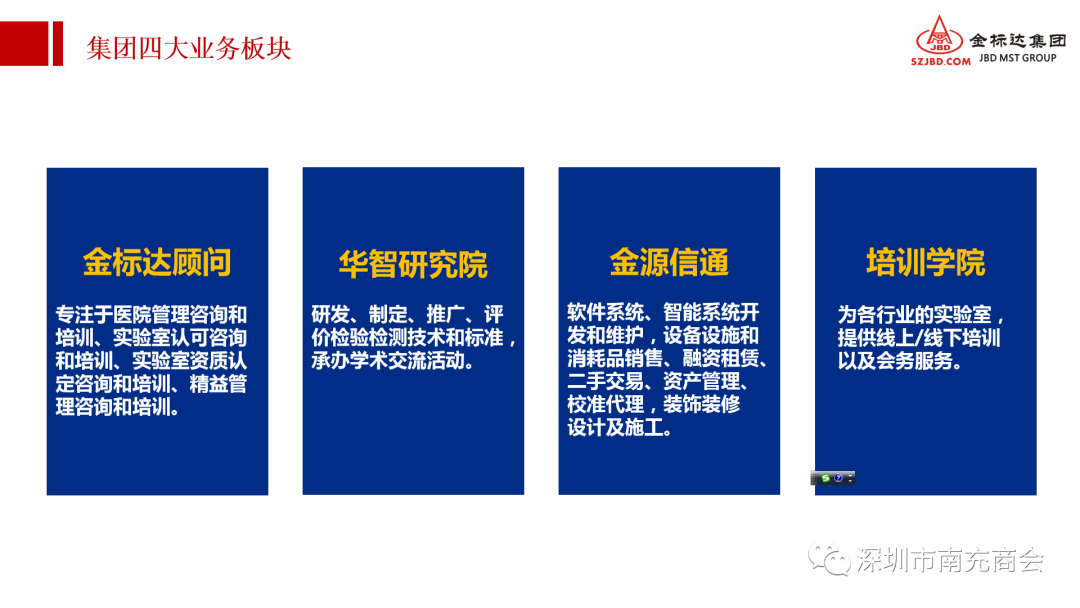 集团四大业务板块

JBD
SZJBD.COM
金标达集团
JBD MST GROUP

金标达顾问

专注于医院管理咨询和培训、实验室认可咨询和培训、实验室资质认定咨询和培训、精益管理咨询和培训。

华智研究院

研发、制定、推广、评价检验检测技术和标准，承办学术交流活动。

金源信通

软件系统、智能系统开发和维护，设备设施和消耗品销售、融资租赁、二手交易、资产管理、校准代理，装饰装修设计及施工。

培训学院

为各行业的实验室，提供线上/线下培训以及会务服务。

深圳市南充商会